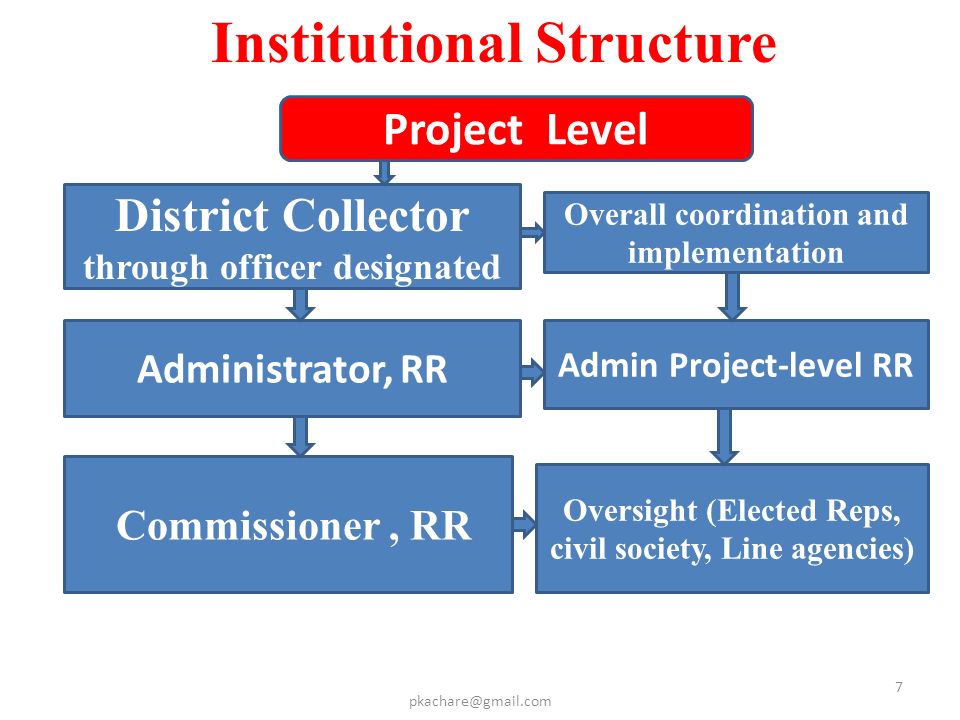 Institutional Structure

Project Level

District Collector
through officer designated

Overall coordination and implementation

Administrator, RR

Admin Project-level RR

Commissioner , RR

Oversight (Elected Reps, civil society, Line agencies)

pkachare@gmail.com

7